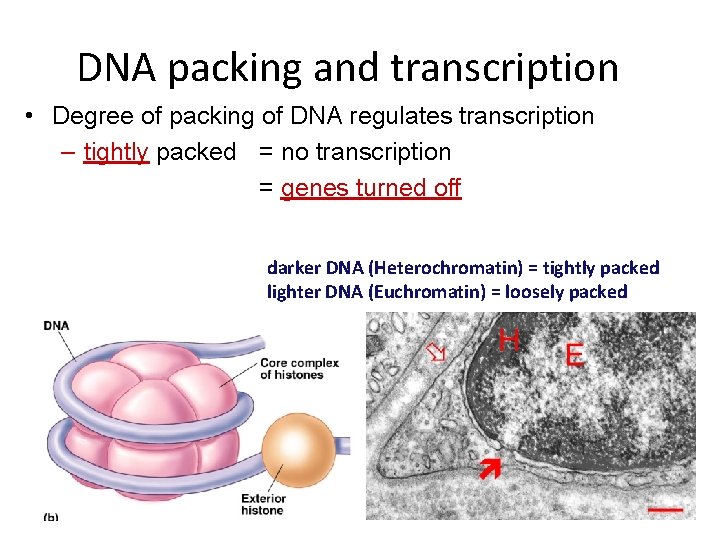 DNA packing and transcription

• Degree of packing of DNA regulates transcription
– tightly packed = no transcription
= genes turned off

darker DNA (Heterochromatin) = tightly packed
lighter DNA (Euchromatin) = loosely packed

DNA
Core complex of histones
Exterior histone
(b)

H
E